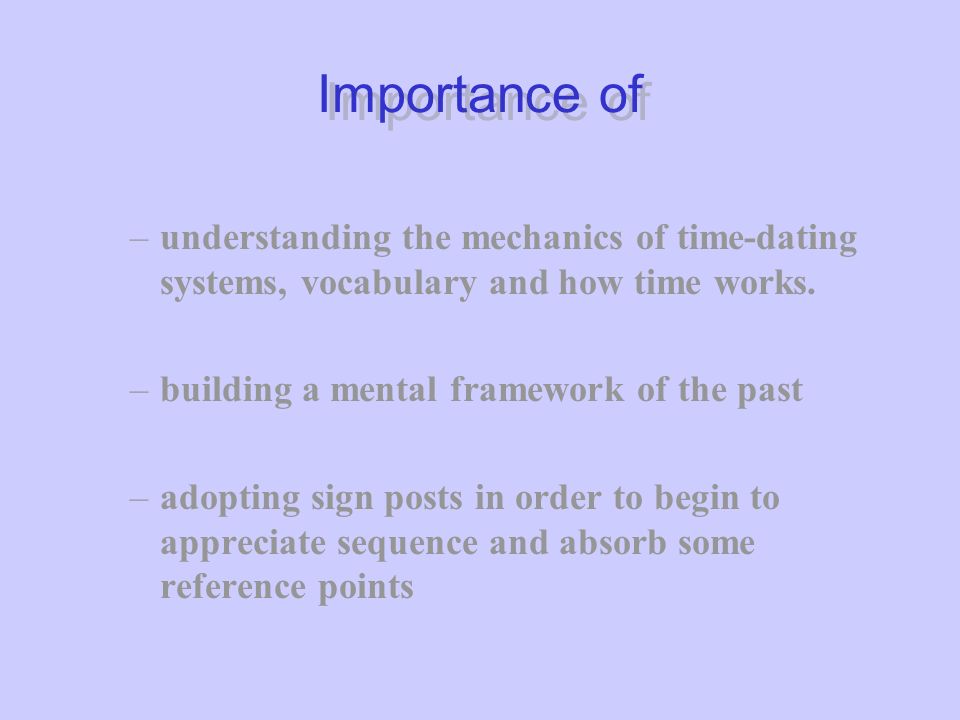 Importance of

– understanding the mechanics of time-dating systems, vocabulary and how time works.

– building a mental framework of the past

– adopting sign posts in order to begin to appreciate sequence and absorb some reference points